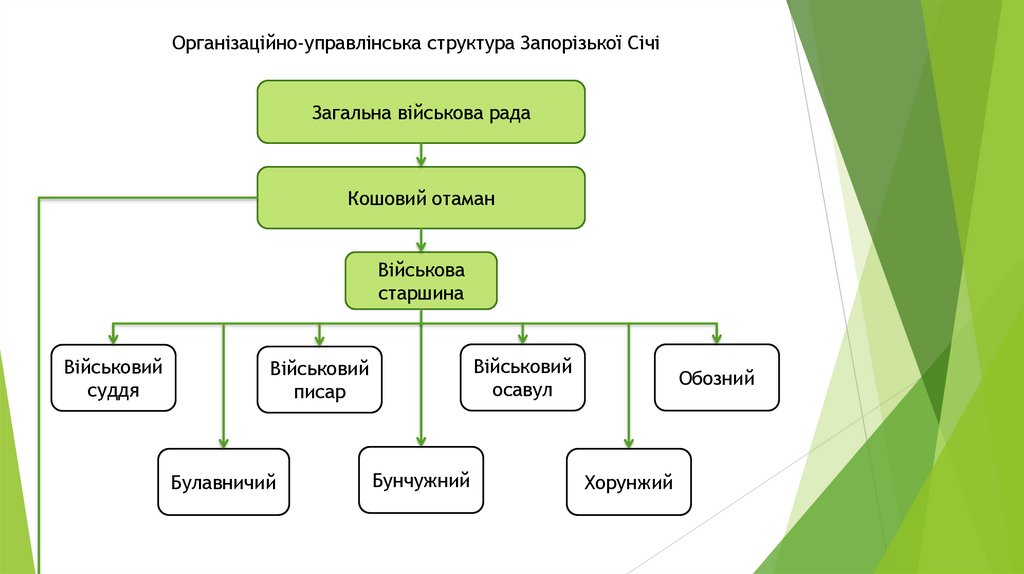 Організаційно-управлінська структура Запорізької Січі

Загальна військова рада

Кошовий отаман

Військова старшина

Військовий суддя

Військовий писар

Військовий осавул

Обозний

Булавничий

Бунчужний

Хорунжий